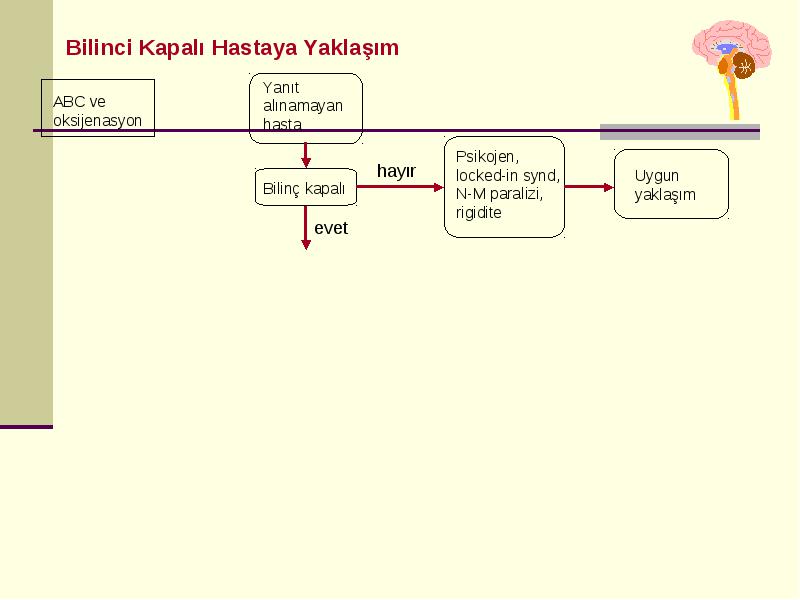 Bilinci Kapalı Hastaya Yaklaşım

ABC ve oksijenasyon

Yanıt alınamayan hasta

Bilinç kapalı

hayır

Psikojen, locked-in synd, N-M paralizi, rigidite

Uygun yaklaşım

evet